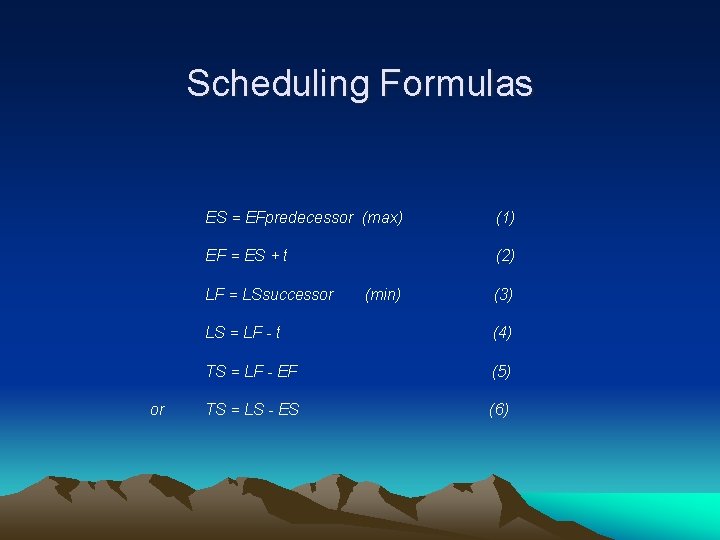 Scheduling Formulas

ES = EFpredecessor (max) (1)

EF = ES + t (2)

LF = LSsuccessor (min) (3)

LS = LF - t (4)

TS = LF - EF (5)

or TS = LS - ES (6)